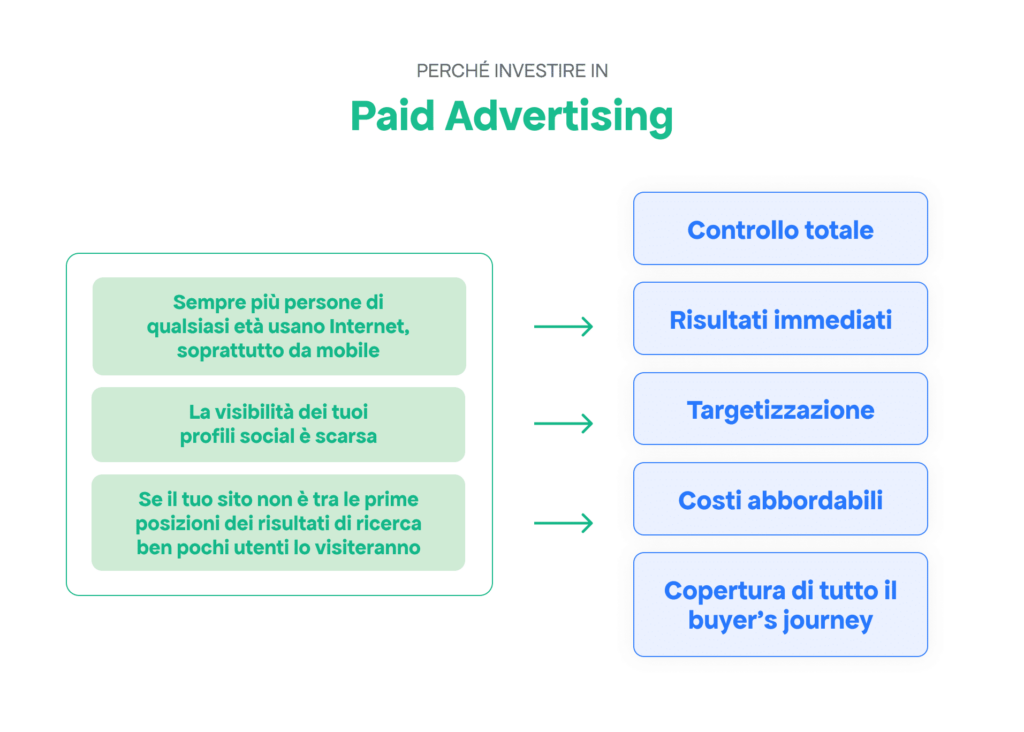 PERCHÉ INVESTIRE IN

Paid Advertising

Sempre più persone di qualsiasi età usano Internet, soprattutto da mobile

La visibilità dei tuoi profili social è scarsa

Se il tuo sito non è tra le prime posizioni dei risultati di ricerca ben pochi utenti lo visiteranno

Controllo totale

Risultati immediati

Targetizzazione

Costi abbordabili

Copertura di tutto il buyer's journey